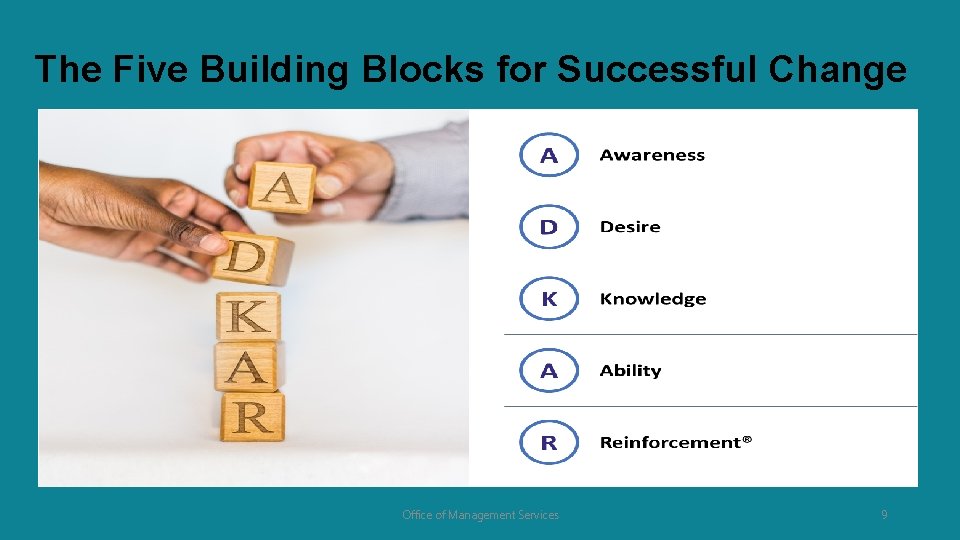 The Five Building Blocks for Successful Change

A
D
K
A
R

A Awareness

D Desire

K Knowledge

A Ability

R Reinforcement®

Office of Management Services

9